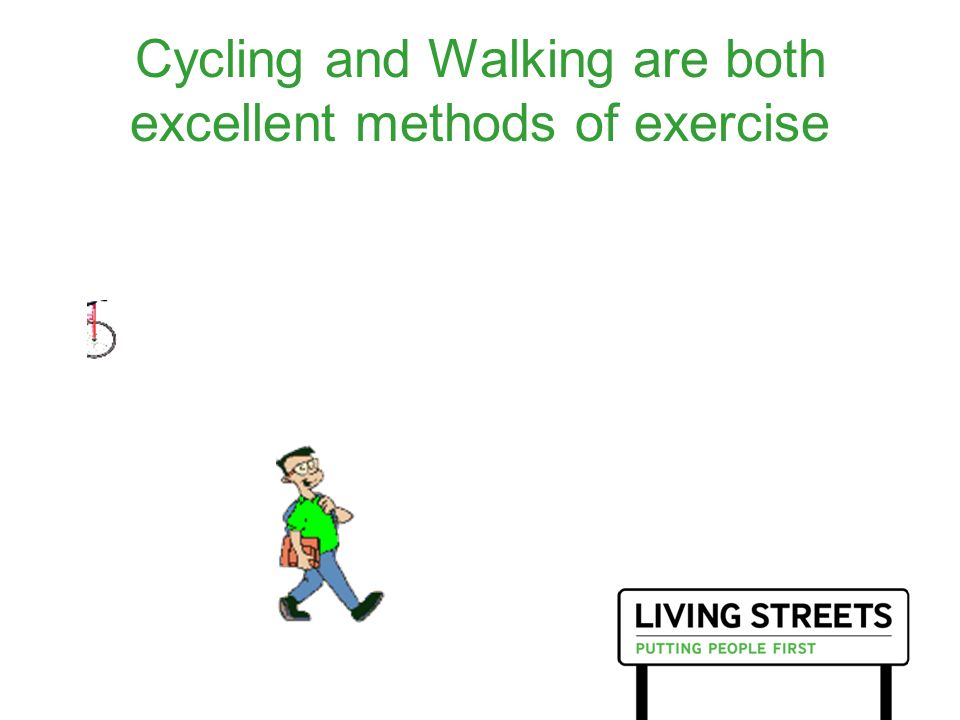 Cycling and Walking are both excellent methods of exercise

LIVING STREETS
PUTTING PEOPLE FIRST